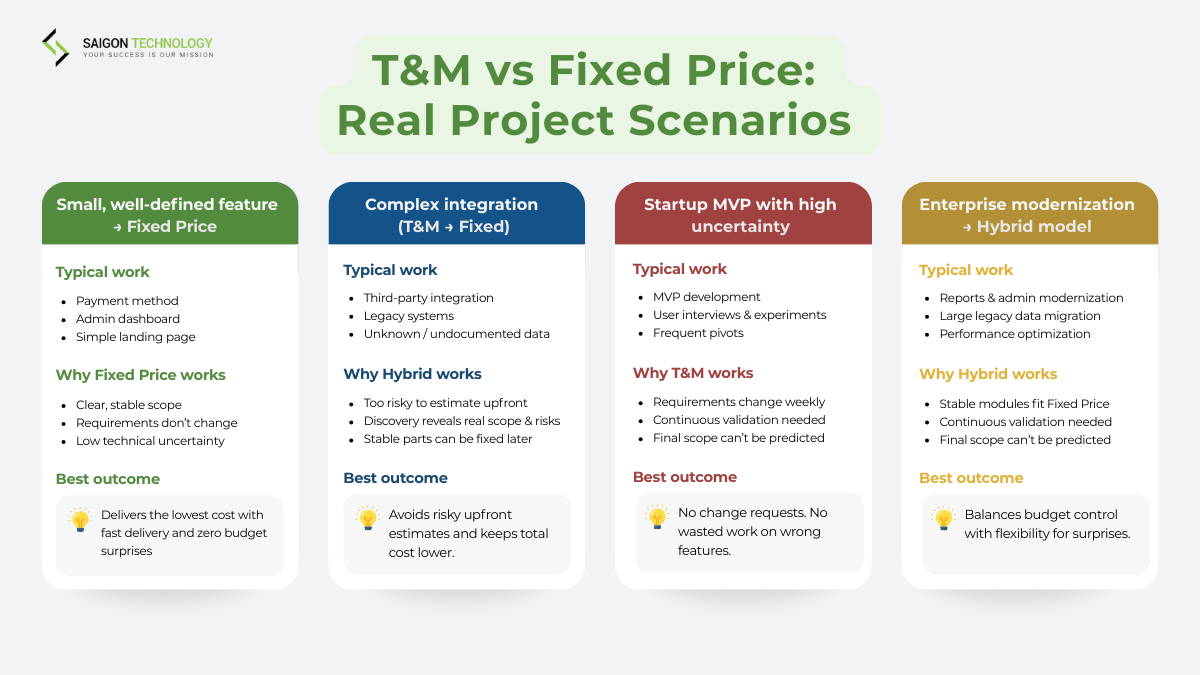 SAIGON TECHNOLOGY
YOUR SUCCESS IS OUR MISSION

T&M vs Fixed Price: Real Project Scenarios

Small, well-defined feature → Fixed Price

Typical work
- Payment method
- Admin dashboard
- Simple landing page

Why Fixed Price works
- Clear, stable scope
- Requirements don't change
- Low technical uncertainty

Best outcome
Delivers the lowest cost with fast delivery and zero budget surprises

Complex integration (T&M → Fixed)

Typical work
- Third-party integration
- Legacy systems
- Unknown / undocumented data

Why Hybrid works
- Too risky to estimate upfront
- Discovery reveals real scope & risks
- Stable parts can be fixed later

Best outcome
Avoids risky upfront estimates and keeps total cost lower.

Startup MVP with high uncertainty

Typical work
- MVP development
- User interviews & experiments
- Frequent pivots

Why T&M works
- Requirements change weekly
- Continuous validation needed
- Final scope can't be predicted

Best outcome
No change requests. No wasted work on wrong features.

Enterprise modernization → Hybrid model

Typical work
- Reports & admin modernization
- Large legacy data migration
- Performance optimization

Why Hybrid works
- Stable modules fit Fixed Price
- Continuous validation needed
- Final scope can't be predicted

Best outcome
Balances budget control with flexibility for surprises.